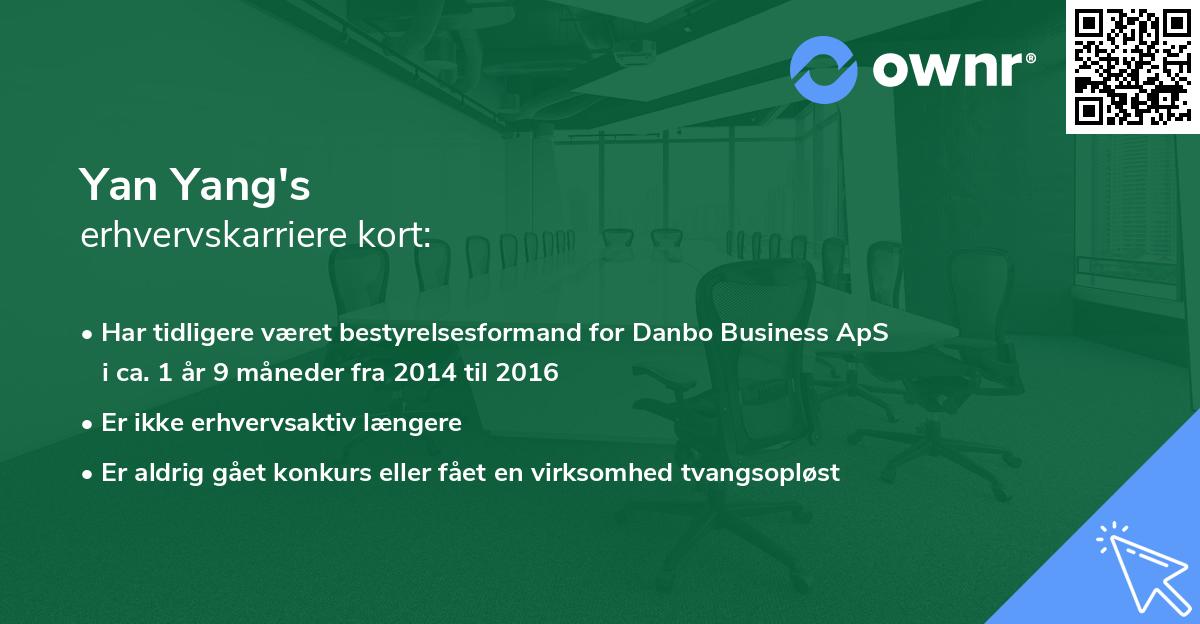 ownr®

Yan Yang's
erhvervskarriere kort:

• Har tidligere været bestyrelsesformand for Danbo Business ApS i ca. 1 år 9 måneder fra 2014 til 2016

• Er ikke erhvervsaktiv længere

• Er aldrig gået konkurs eller fået en virksomhed tvangsopløst